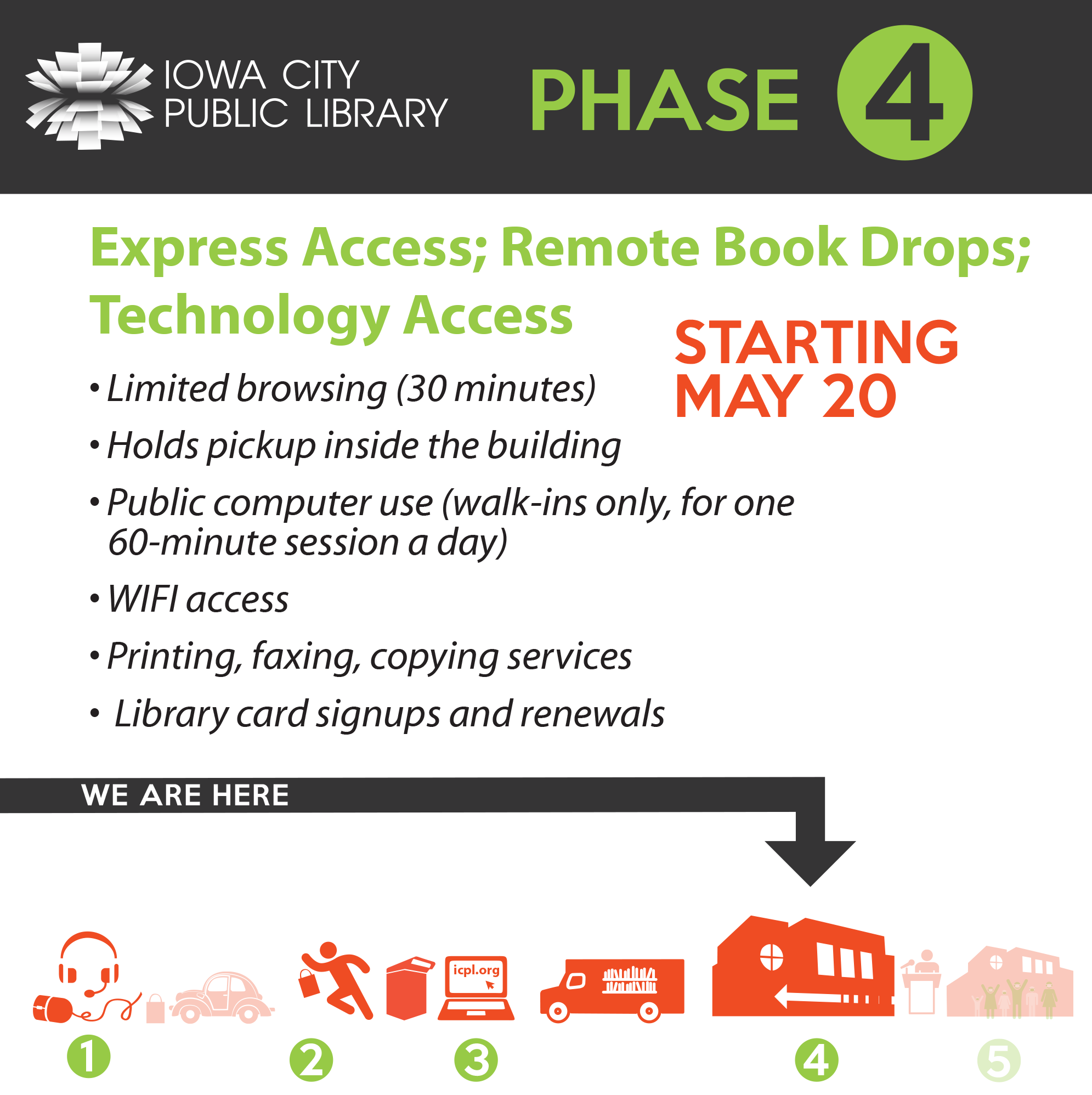 IOWA CITY PUBLIC LIBRARY

PHASE 4

Express Access; Remote Book Drops; Technology Access

STARTING MAY 20

• Limited browsing (30 minutes)
• Holds pickup inside the building
• Public computer use (walk-ins only, for one 60-minute session a day)
• WIFI access
• Printing, faxing, copying services
• Library card signups and renewals

WE ARE HERE

icpl.org

1 2 3 4 5